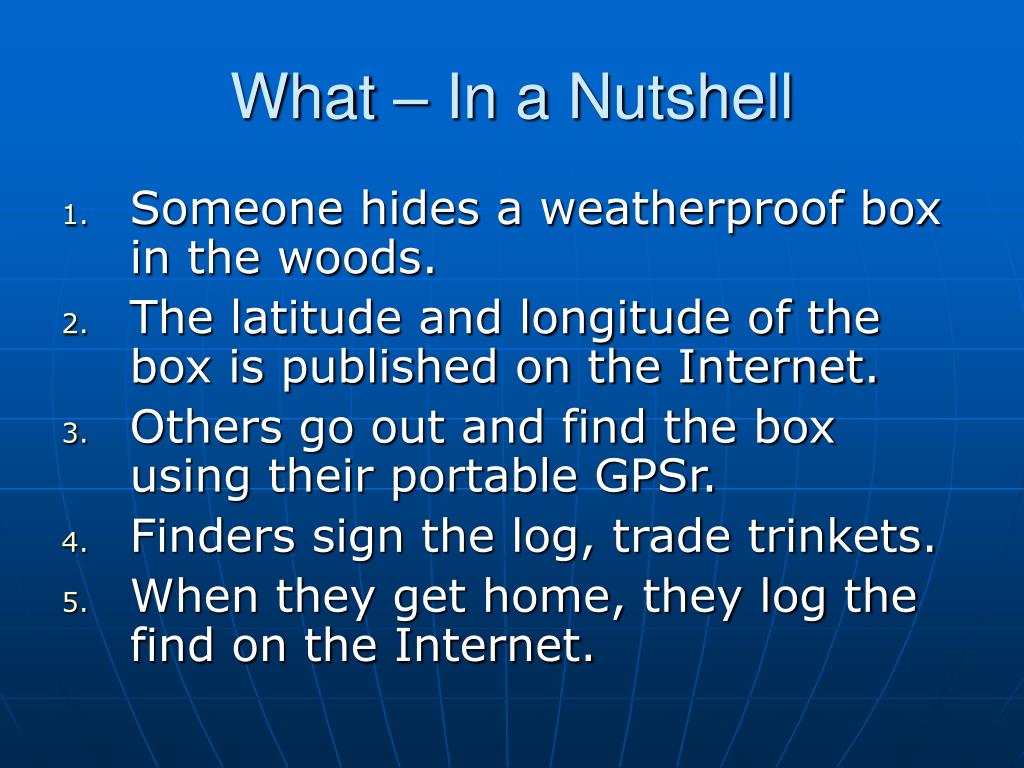 What – In a Nutshell

1. Someone hides a weatherproof box in the woods.
2. The latitude and longitude of the box is published on the Internet.
3. Others go out and find the box using their portable GPSr.
4. Finders sign the log, trade trinkets.
5. When they get home, they log the find on the Internet.